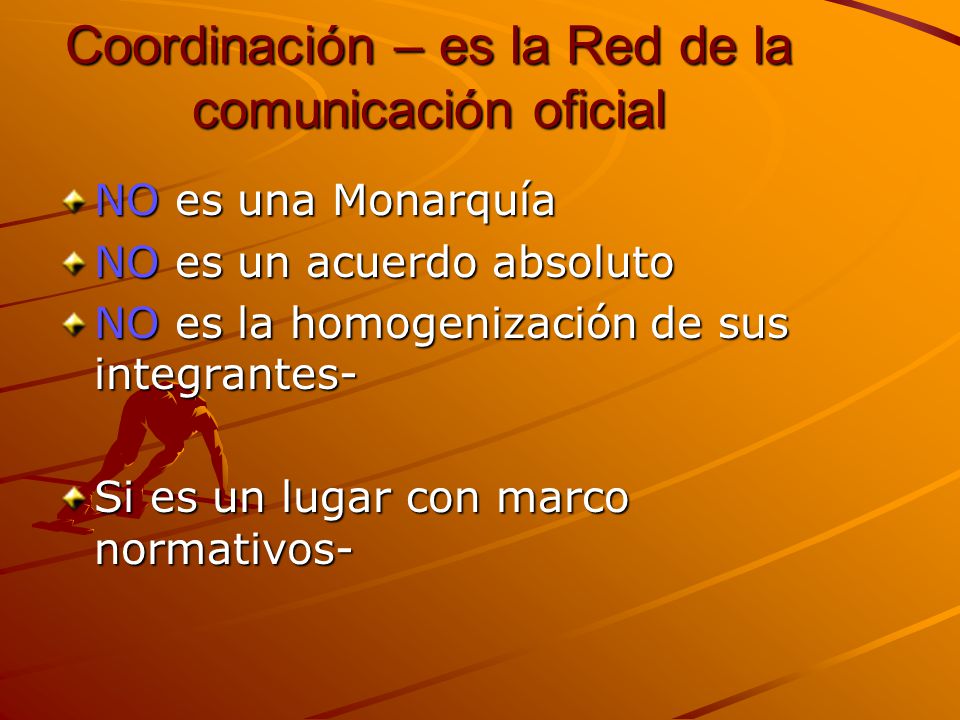 Coordinación – es la Red de la comunicación oficial

NO es una Monarquía
NO es un acuerdo absoluto
NO es la homogenización de sus integrantes-

Si es un lugar con marco normativos-